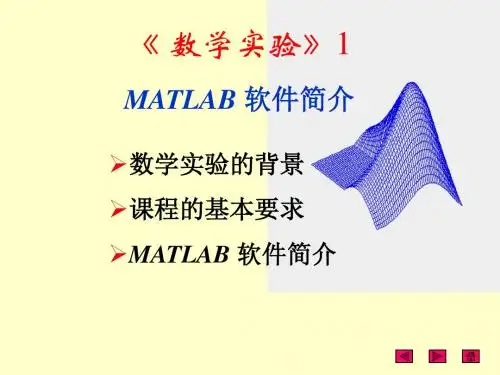 《数学实验》1

MATLAB 软件简介

➢数学实验的背景

➢课程的基本要求

➢MATLAB 软件简介